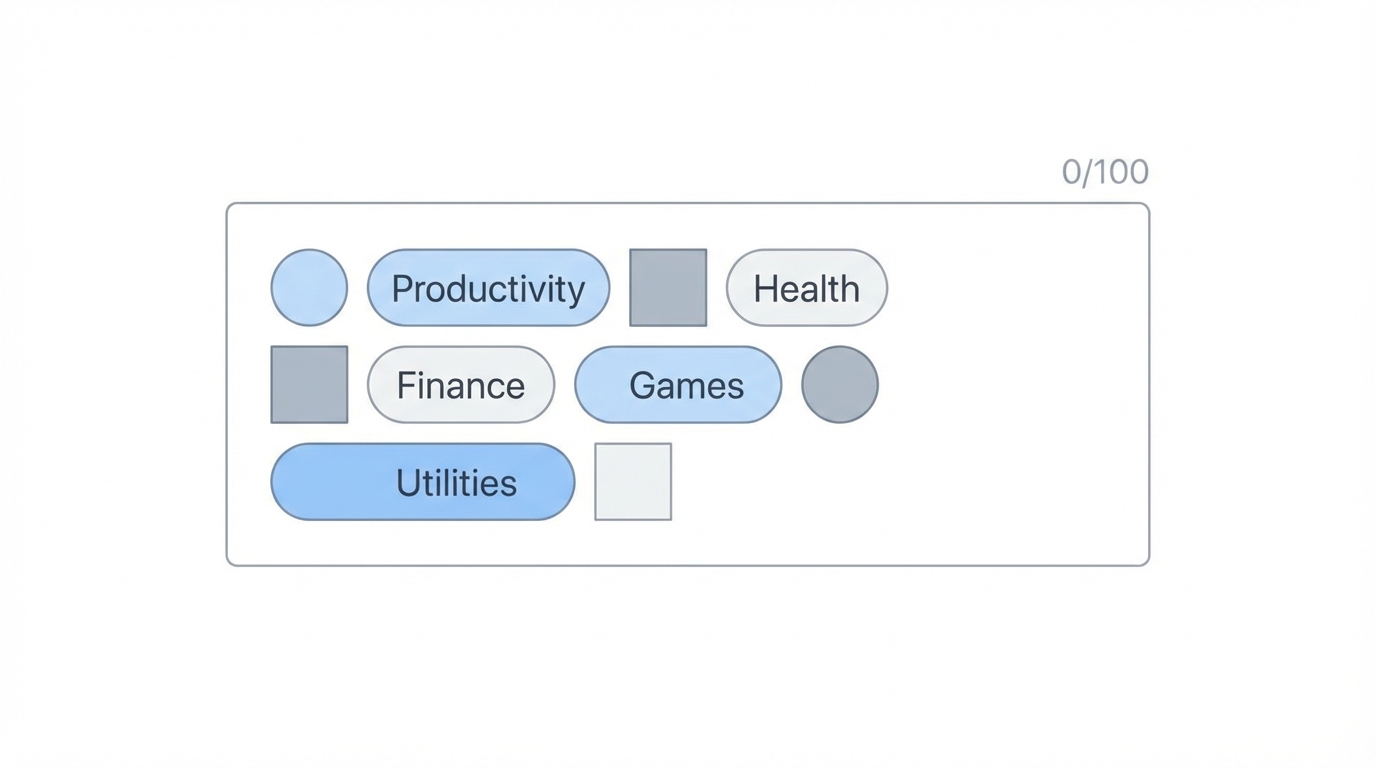 0/100

Productivity Health

Finance Games

Utilities